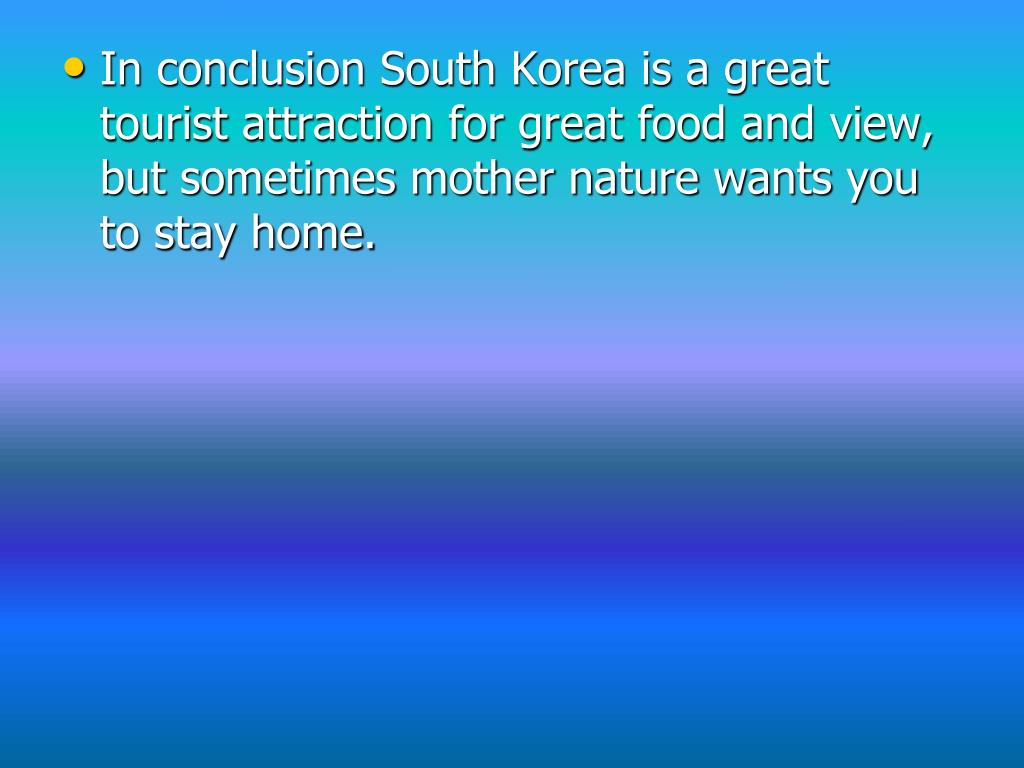 • In conclusion South Korea is a great tourist attraction for great food and view, but sometimes mother nature wants you to stay home.